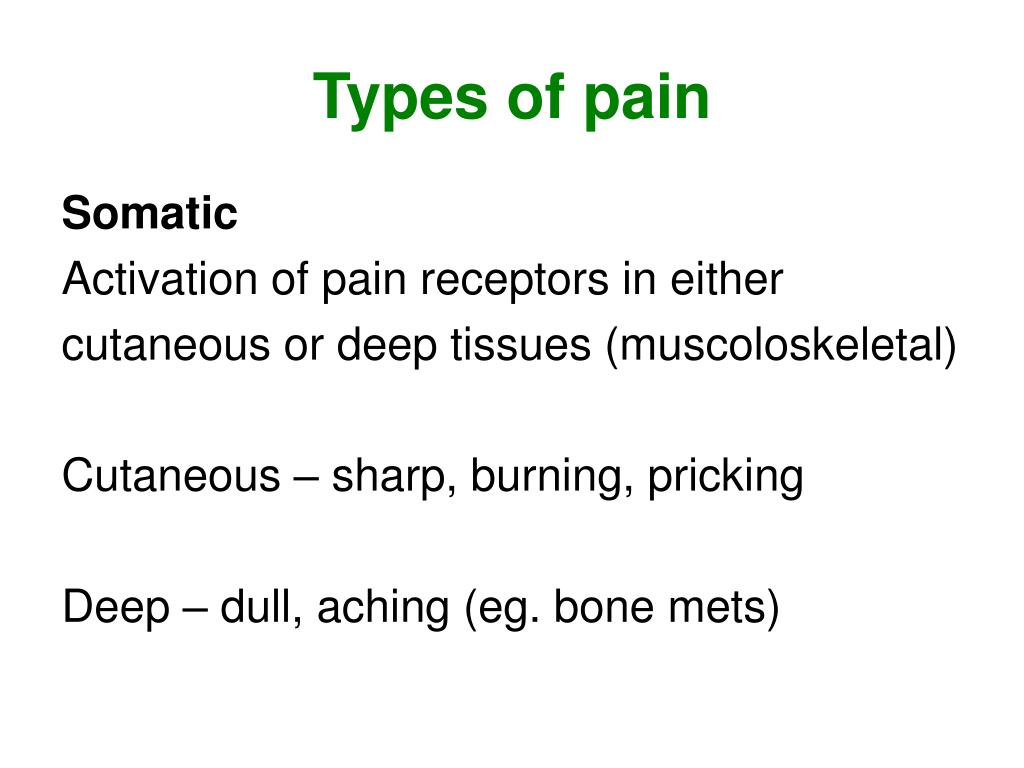 Types of pain

Somatic
Activation of pain receptors in either cutaneous or deep tissues (muscoloskeletal)

Cutaneous – sharp, burning, pricking

Deep – dull, aching (eg. bone mets)